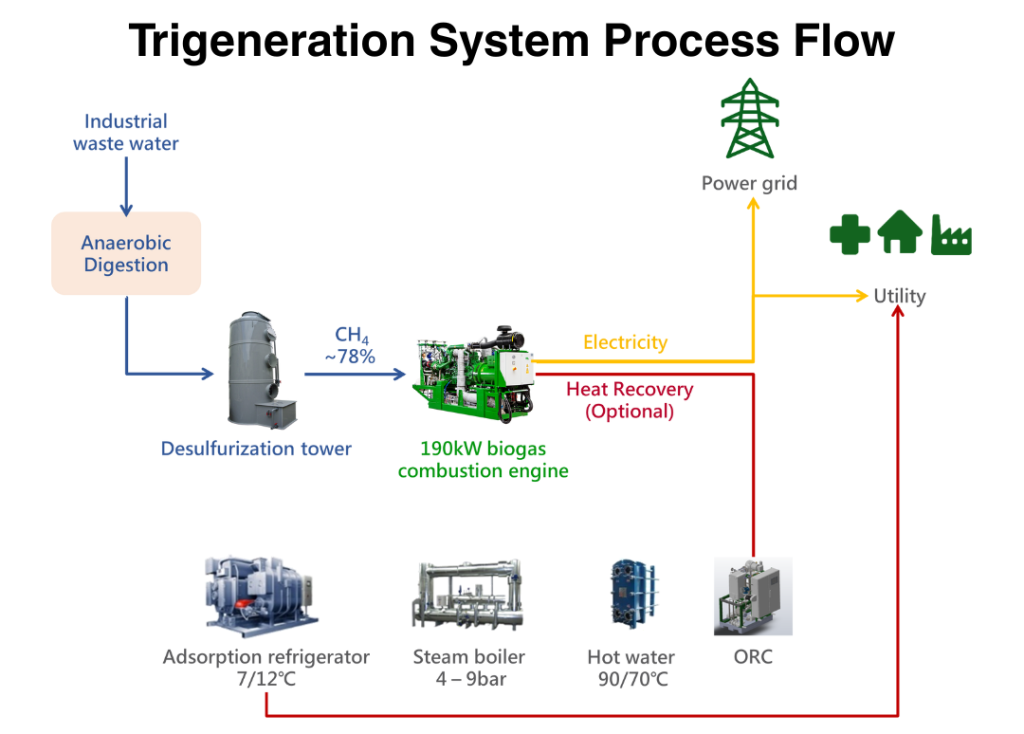 Trigeneration System Process Flow

Industrial waste water

Anaerobic Digestion

Desulfurization tower

$CH_4$
~78%

190kW biogas combustion engine

Electricity

Heat Recovery (Optional)

Power grid

Utility

Adsorption refrigerator
7/12℃

Steam boiler
4 – 9bar

Hot water
90/70℃

ORC